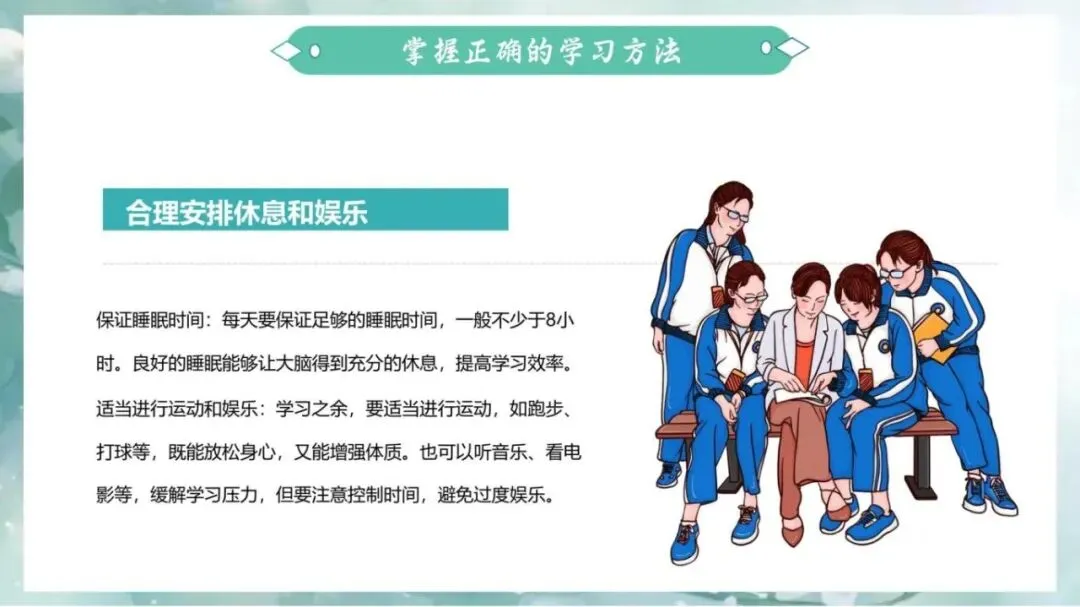 掌握正确的学习方法

合理安排休息和娱乐

保证睡眠时间：每天要保证足够的睡眠时间，一般不少于8小时。良好的睡眠能够让大脑得到充分的休息，提高学习效率。

适当进行运动和娱乐：学习之余，要适当进行运动，如跑步、打球等，既能放松身心，又能增强体质。也可以听音乐、看电影等，缓解学习压力，但要注意控制时间，避免过度娱乐。